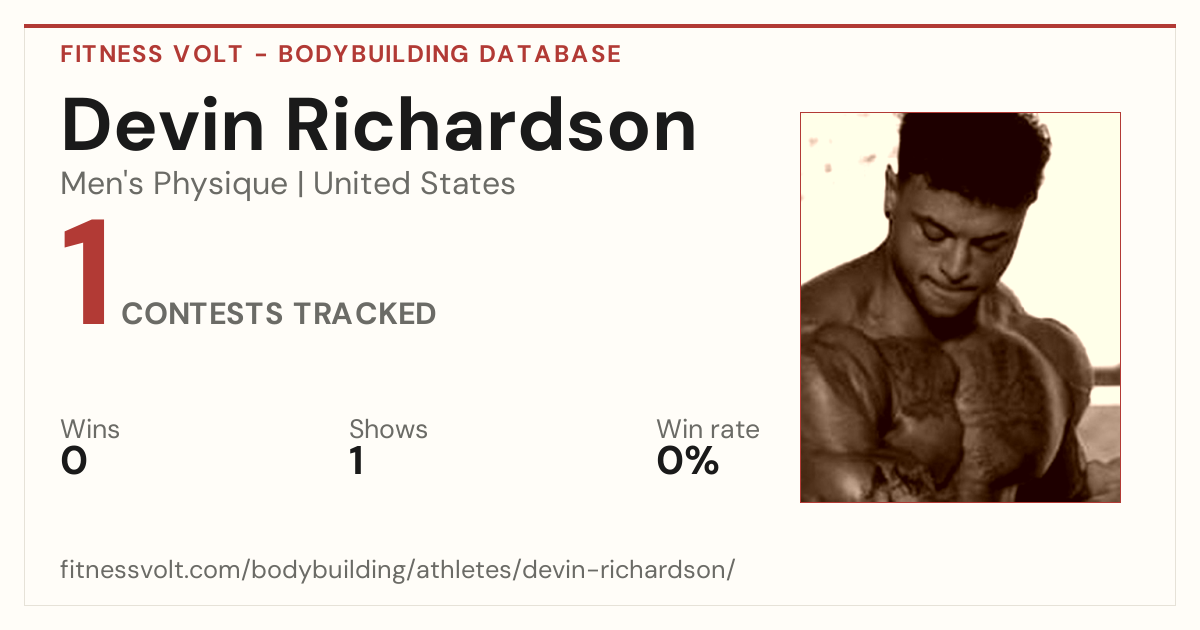 FITNESS VOLT - BODYBUILDING DATABASE

Devin Richardson

Men's Physique | United States

1 CONTESTS TRACKED

Wins
0

Shows
1

Win rate
0%

fitnessvolt.com/bodybuilding/athletes/devin-richardson/